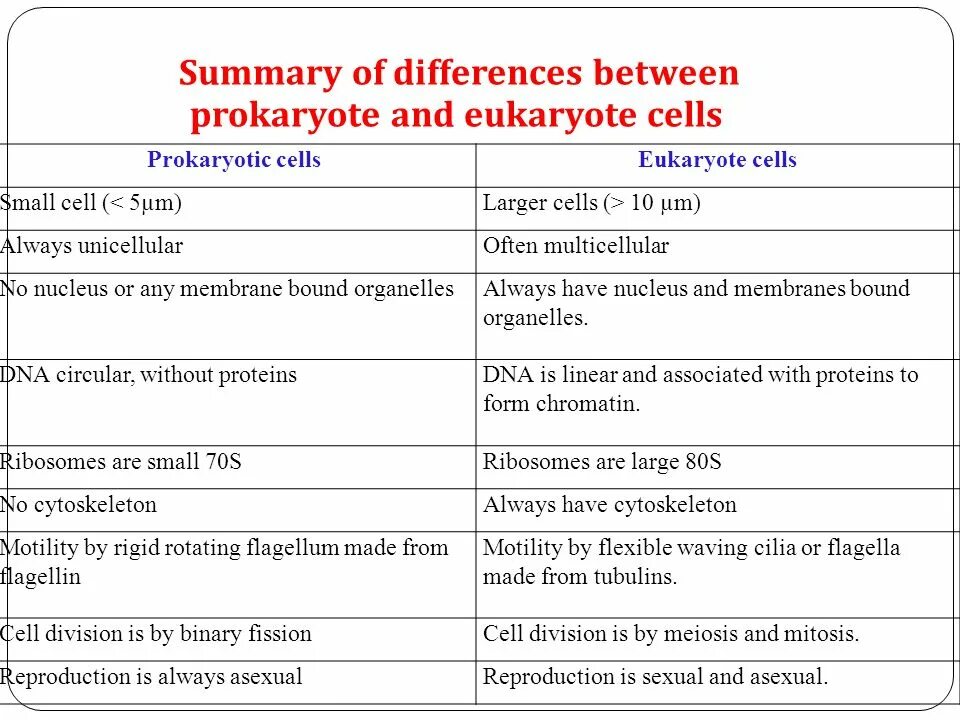 Summary of differences between prokaryote and eukaryote cells

| Prokaryotic cells | Eukaryote cells |
|---|---|
| Small cell (< 5µm) | Larger cells (> 10 µm) |
| Always unicellular | Often multicellular |
| No nucleus or any membrane bound organelles | Always have nucleus and membranes bound organelles. |
| DNA circular, without proteins | DNA is linear and associated with proteins to form chromatin. |
| Ribosomes are small 70S | Ribosomes are large 80S |
| No cytoskeleton | Always have cytoskeleton |
| Motility by rigid rotating flagellum made from flagellin | Motility by flexible waving cilia or flagella made from tubulins. |
| Cell division is by binary fission | Cell division is by meiosis and mitosis. |
| Reproduction is always asexual | Reproduction is sexual and asexual. |